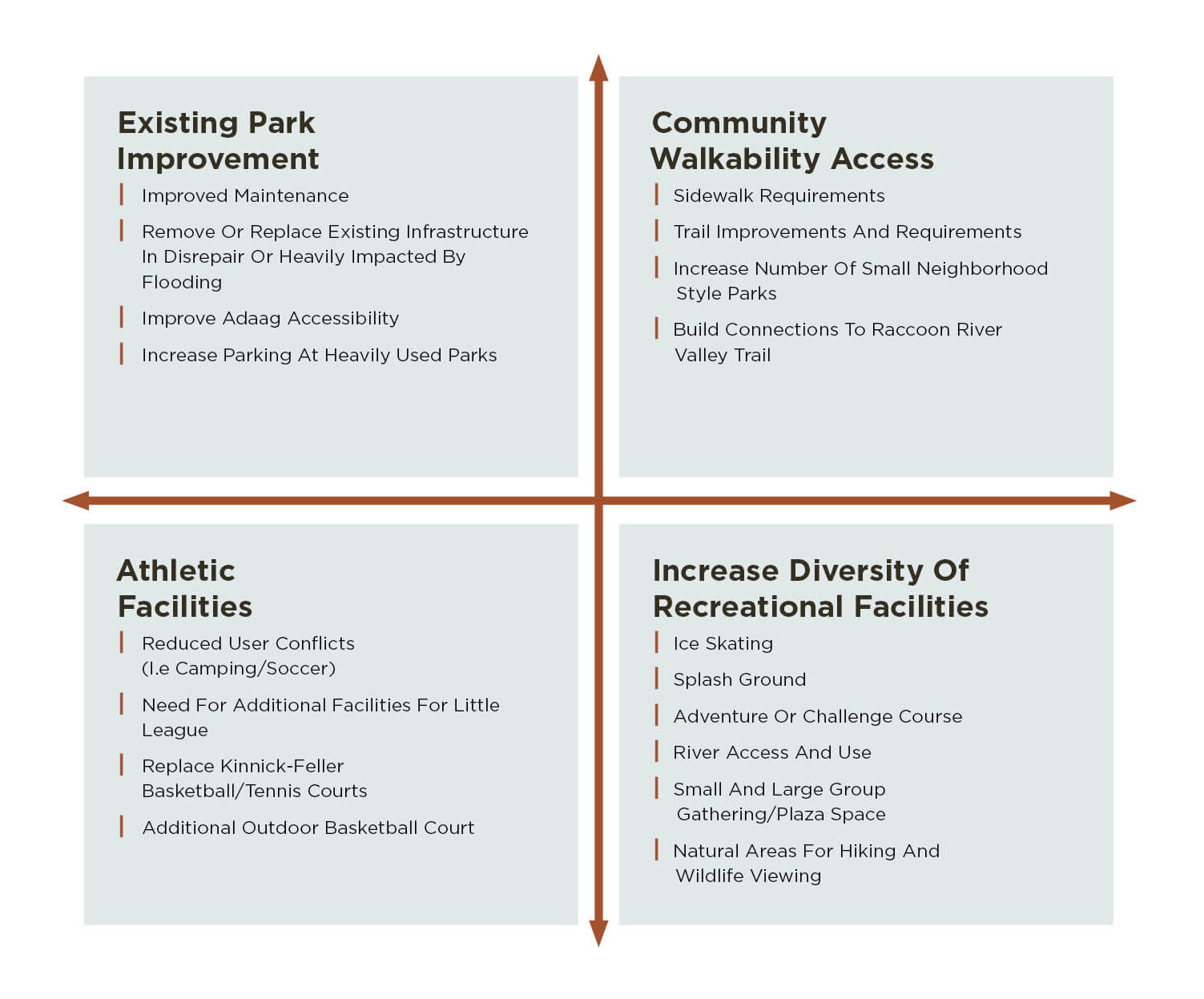 Existing Park Improvement

Improved Maintenance

Remove Or Replace Existing Infrastructure In Disrepair Or Heavily Impacted By Flooding

Improve Adaag Accessibility

Increase Parking At Heavily Used Parks

Community Walkability Access

Sidewalk Requirements

Trail Improvements And Requirements

Increase Number Of Small Neighborhood Style Parks

Build Connections To Raccoon River Valley Trail

Athletic Facilities

Reduced User Conflicts (I.e Camping/Soccer)

Need For Additional Facilities For Little League

Replace Kinnick-Feller Basketball/Tennis Courts

Additional Outdoor Basketball Court

Increase Diversity Of Recreational Facilities

Ice Skating

Splash Ground

Adventure Or Challenge Course

River Access And Use

Small And Large Group Gathering/Plaza Space

Natural Areas For Hiking And Wildlife Viewing